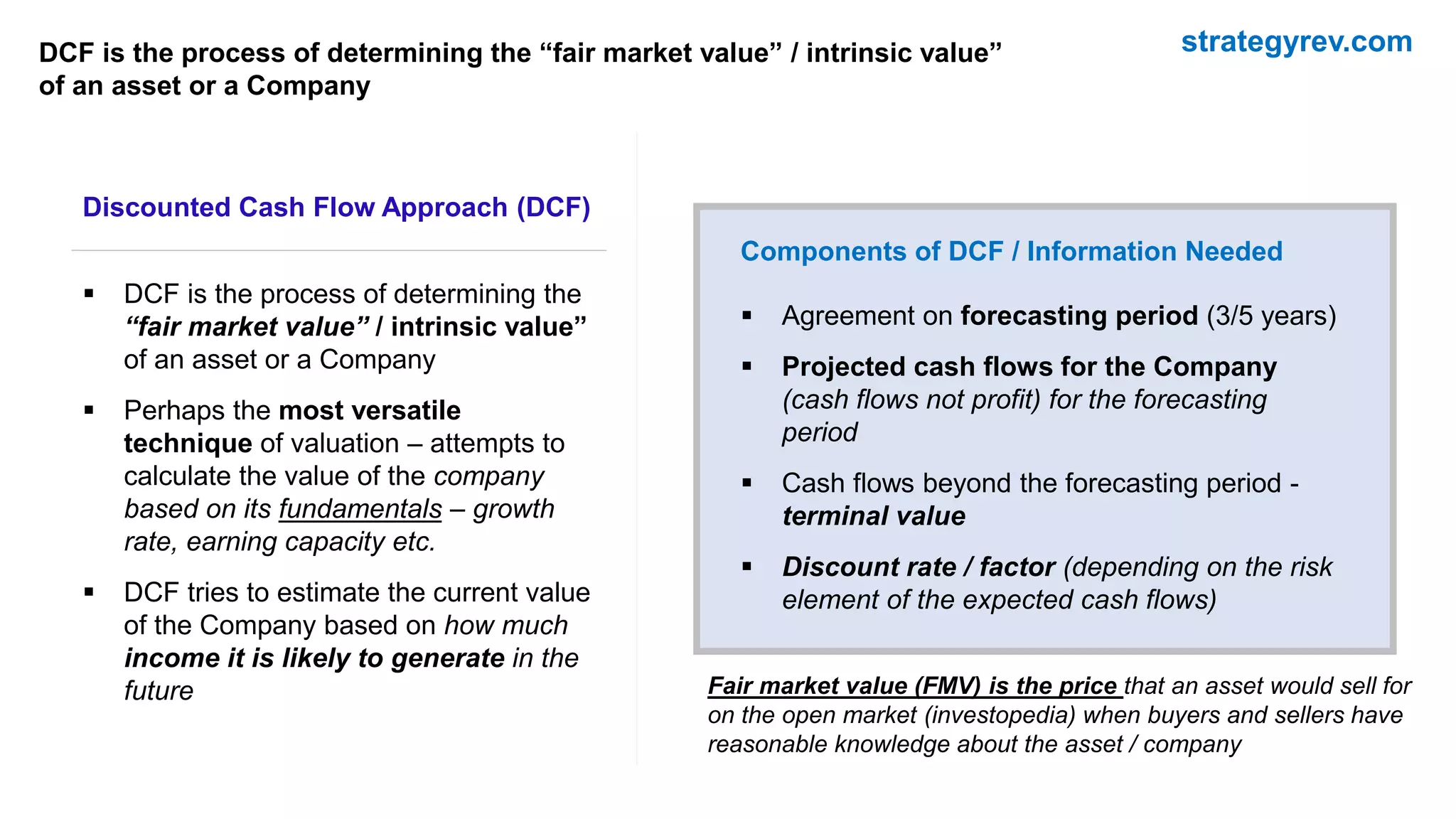 DCF is the process of determining the “fair market value” / intrinsic value” of an asset or a Company

strategyrev.com

Discounted Cash Flow Approach (DCF)

▪ DCF is the process of determining the “fair market value” / intrinsic value” of an asset or a Company

▪ Perhaps the most versatile technique of valuation – attempts to calculate the value of the company based on its fundamentals – growth rate, earning capacity etc.

▪ DCF tries to estimate the current value of the Company based on how much income it is likely to generate in the future

Components of DCF / Information Needed

▪ Agreement on forecasting period (3/5 years)

▪ Projected cash flows for the Company (cash flows not profit) for the forecasting period

▪ Cash flows beyond the forecasting period - terminal value

▪ Discount rate / factor (depending on the risk element of the expected cash flows)

Fair market value (FMV) is the price that an asset would sell for on the open market (investopedia) when buyers and sellers have reasonable knowledge about the asset / company